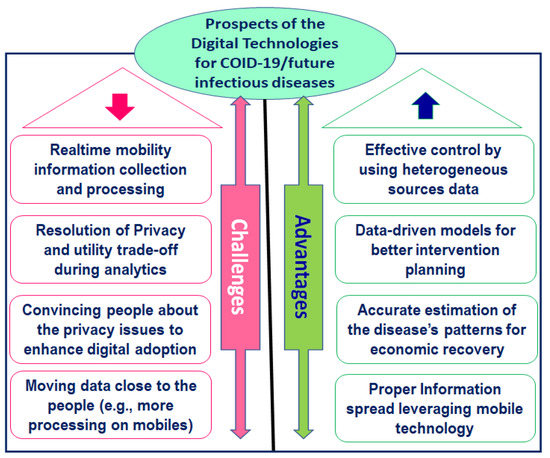 Prospects of the Digital Technologies for COID-19/future infectious diseases

Realtime mobility information collection and processing

Resolution of Privacy and utility trade-off during analytics

Convincing people about the privacy issues to enhance digital adoption

Moving data close to the people (e.g., more processing on mobiles)

Challenges

Advantages

Effective control by using heterogeneous sources data

Data-driven models for better intervention planning

Accurate estimation of the disease's patterns for economic recovery

Proper Information spread leveraging mobile technology